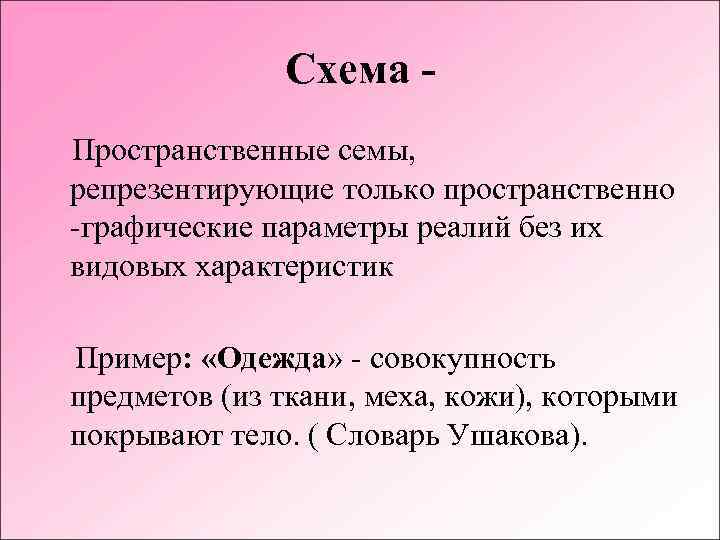 Схема -

Пространственные семы, репрезентирующие только пространственно -графические параметры реалий без их видовых характеристик

Пример: «Одежда» - совокупность предметов (из ткани, меха, кожи), которыми покрывают тело. ( Словарь Ушакова).